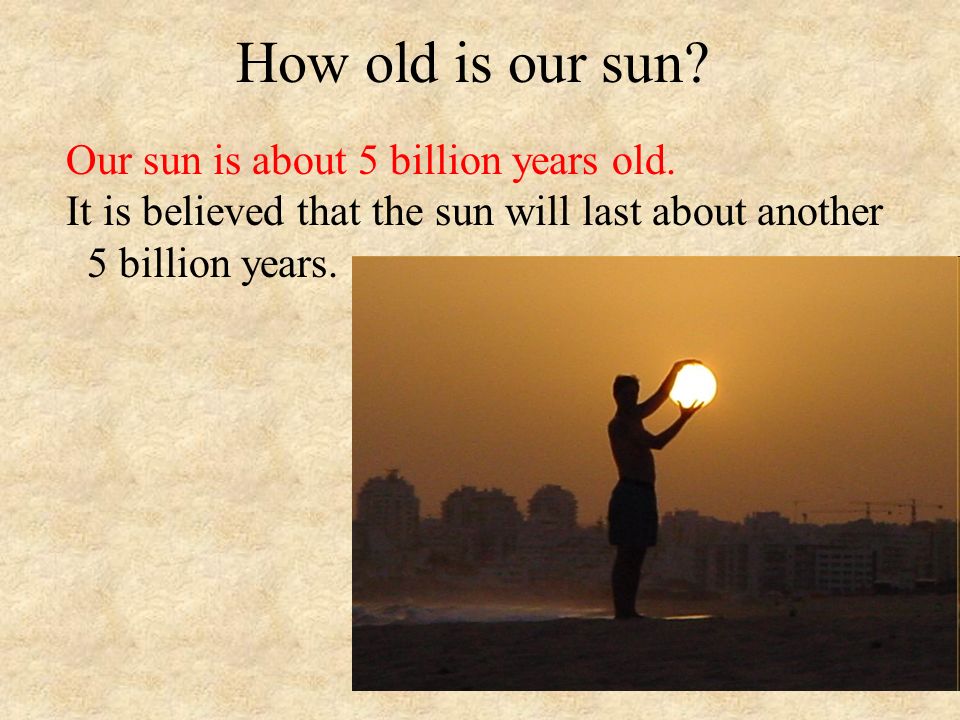 How old is our sun?

Our sun is about 5 billion years old.

It is believed that the sun will last about another 5 billion years.